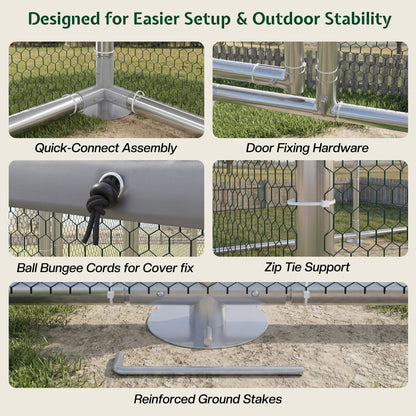 Designed for Easier Setup & Outdoor Stability

Quick-Connect Assembly

Door Fixing Hardware

Ball Bungee Cords for Cover fix

Zip Tie Support

Reinforced Ground Stakes